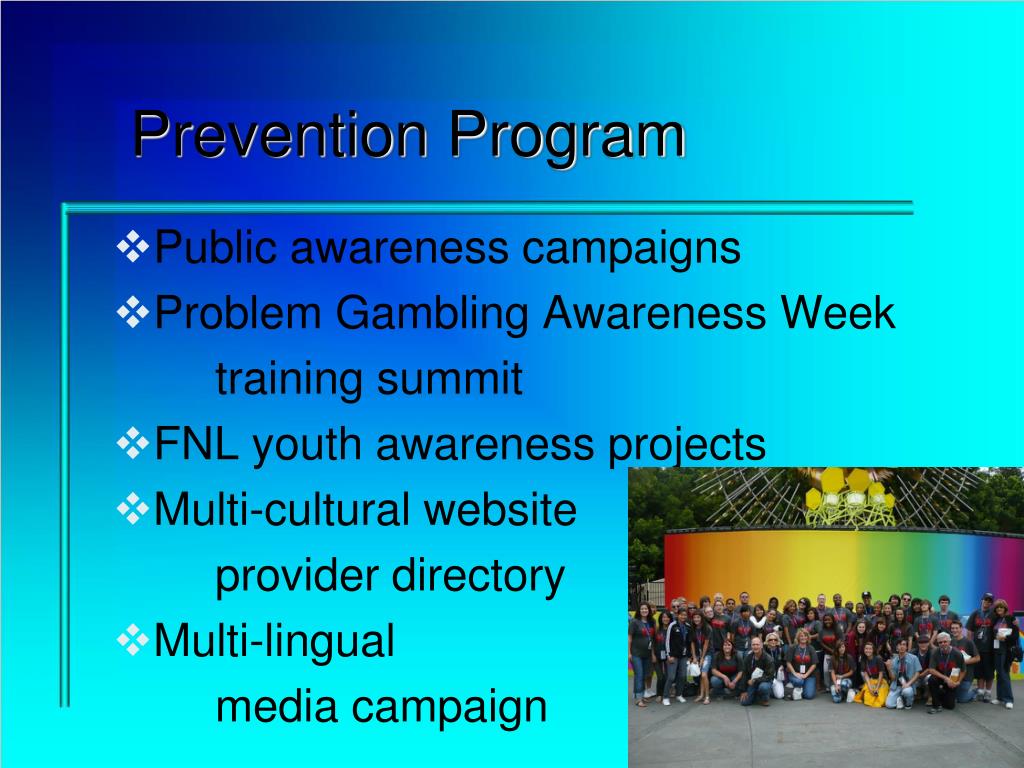 Prevention Program

❖Public awareness campaigns
❖Problem Gambling Awareness Week training summit
❖FNL youth awareness projects
❖Multi-cultural website provider directory
❖Multi-lingual media campaign